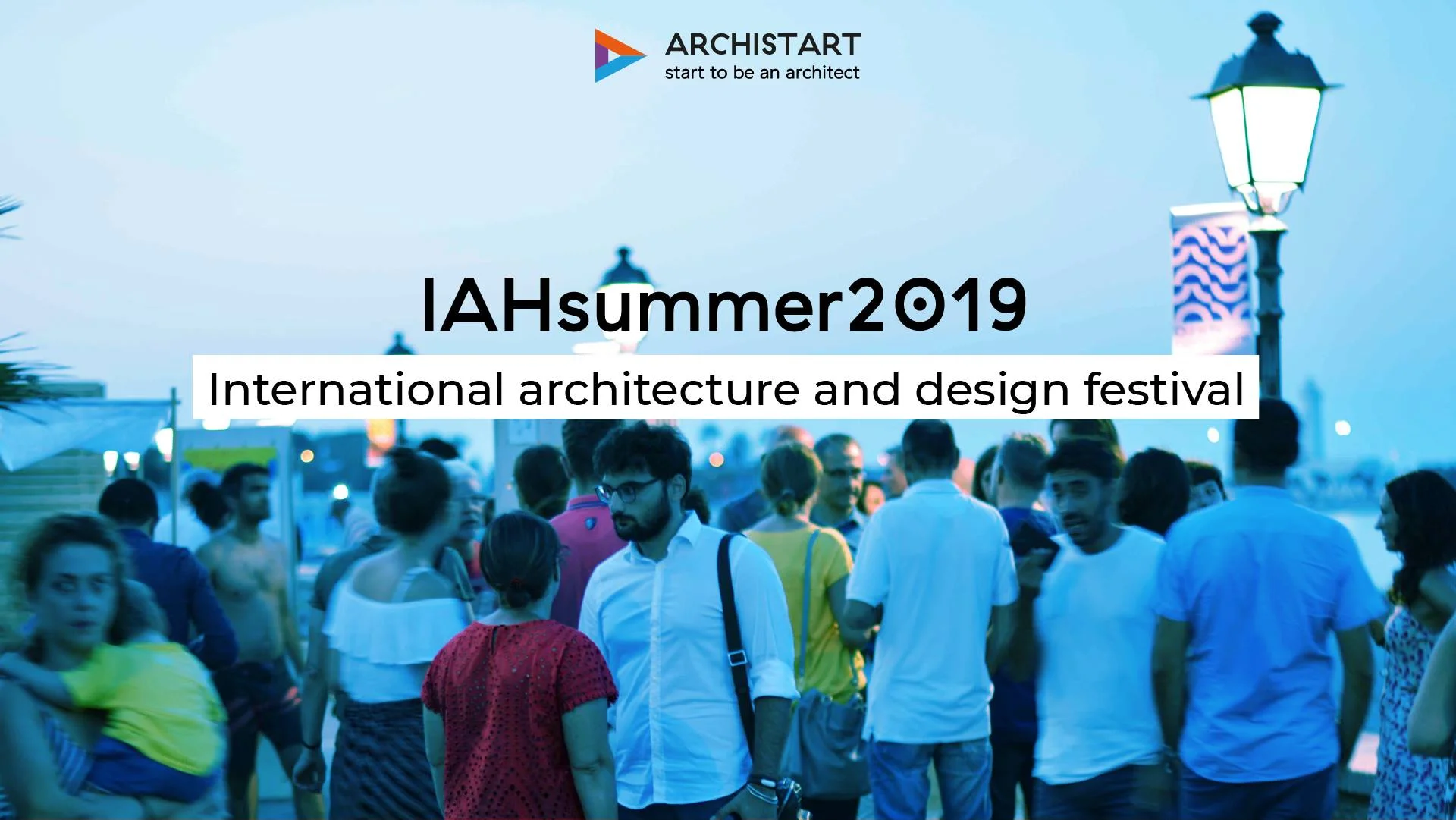 ARCHISTART
start to be an architect

IAHsummer2019

International architecture and design festival